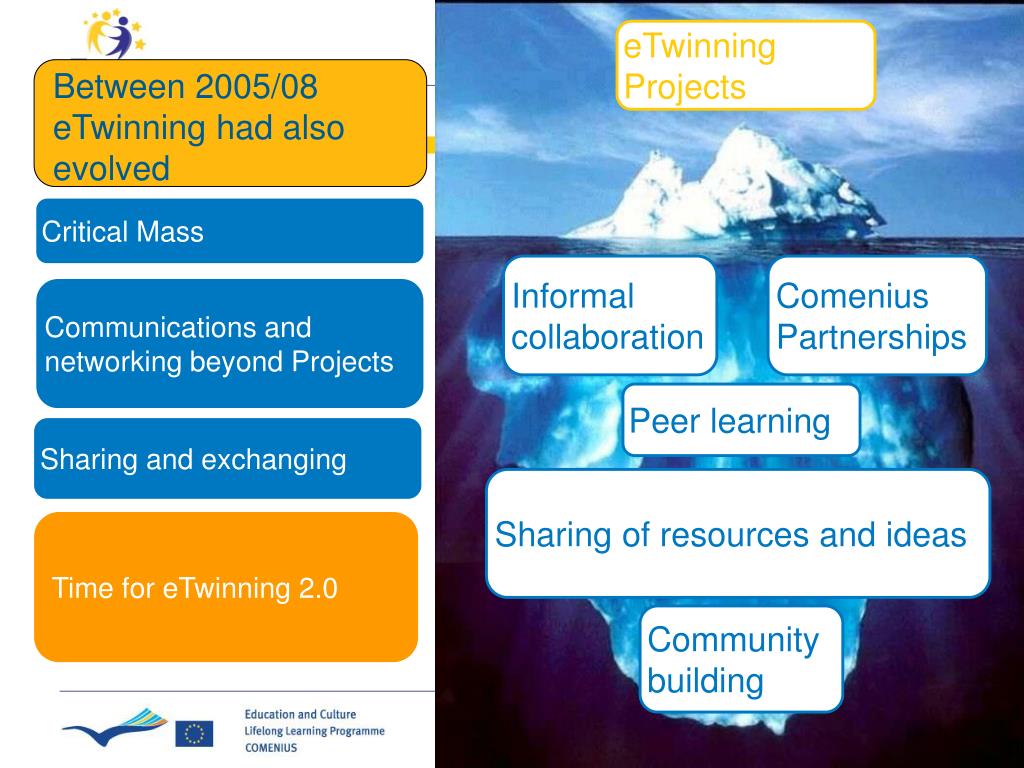 Between 2005/08 eTwinning had also evolved

Critical Mass

Communications and networking beyond Projects

Sharing and exchanging

Time for eTwinning 2.0

Education and Culture
Lifelong Learning Programme
COMENIUS

eTwinning Projects

Informal collaboration

Comenius Partnerships

Peer learning

Sharing of resources and ideas

Community building